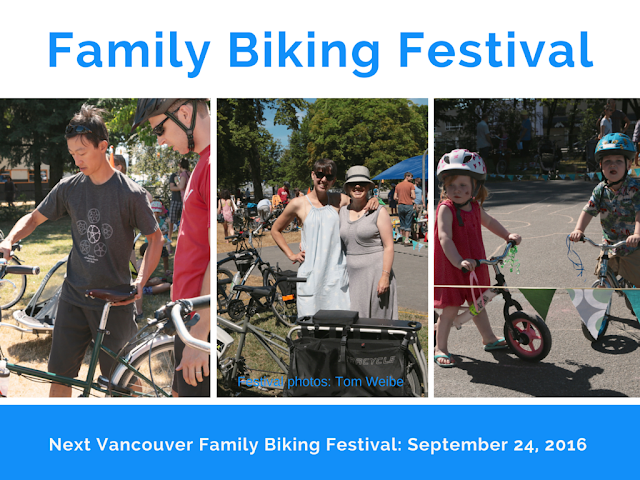 Family Biking Festival

Festival photos: Tom Weibe

Next Vancouver Family Biking Festival: September 24, 2016